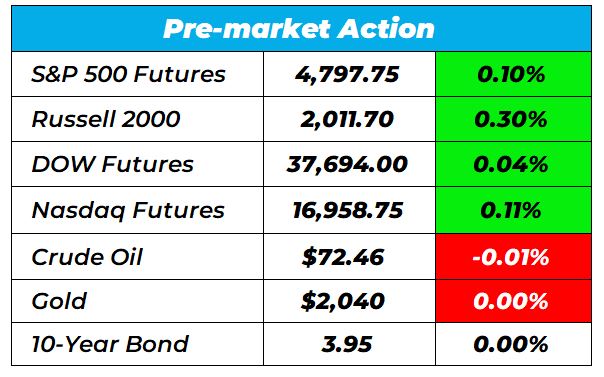 | Pre-market Action | | |
|---|---|---|
| S&P 500 Futures | 4,797.75 | 0.10% |
| Russell 2000 | 2,011.70 | 0.30% |
| DOW Futures | 37,694.00 | 0.04% |
| Nasdaq Futures | 16,958.75 | 0.11% |
| Crude Oil | \$72.46 | -0.01% |
| Gold | \$2,040 | 0.00% |
| 10-Year Bond | 3.95 | 0.00% |